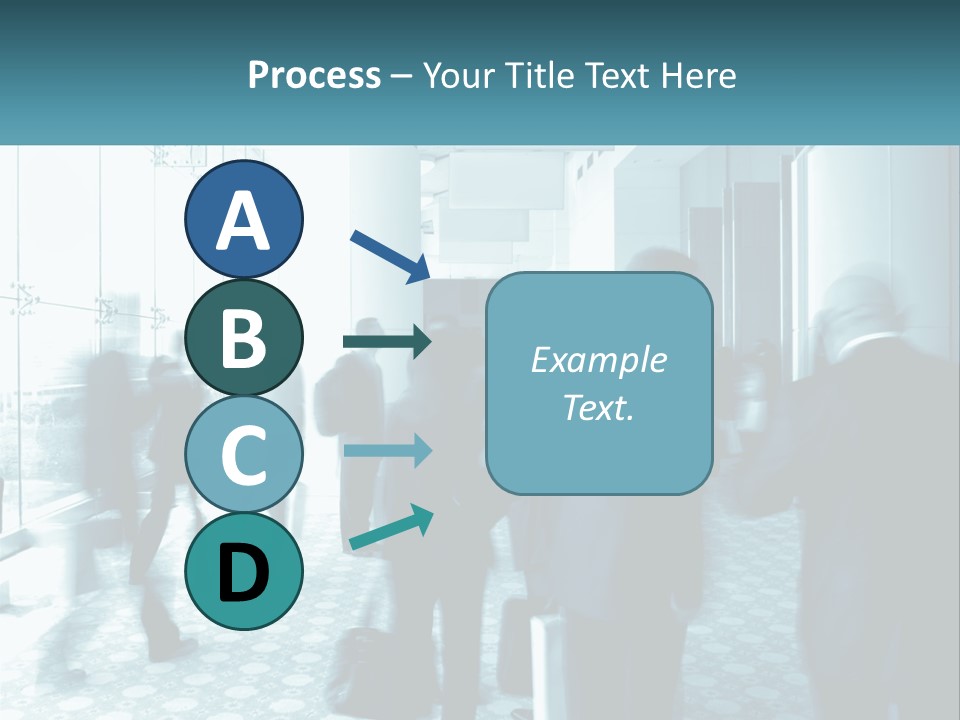 Process – Your Title Text Here

A

B

C

D

Example Text.